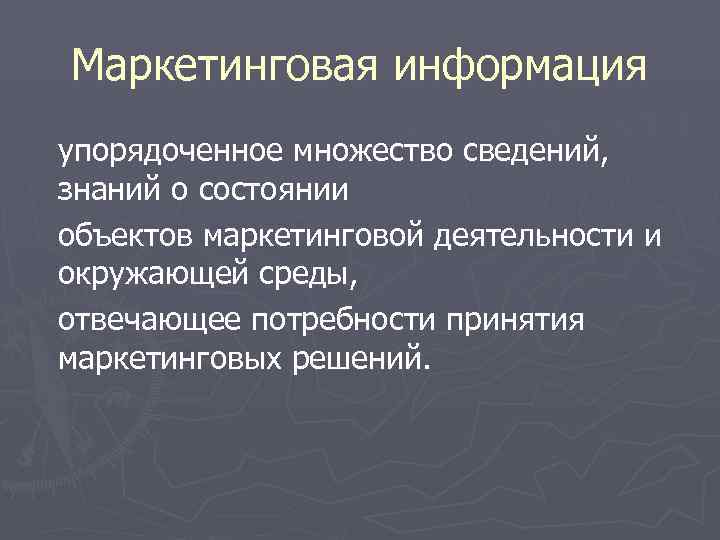 Маркетинговая информация

упорядоченное множество сведений, знаний о состоянии

объектов маркетинговой деятельности и окружающей среды,

отвечающее потребности принятия маркетинговых решений.